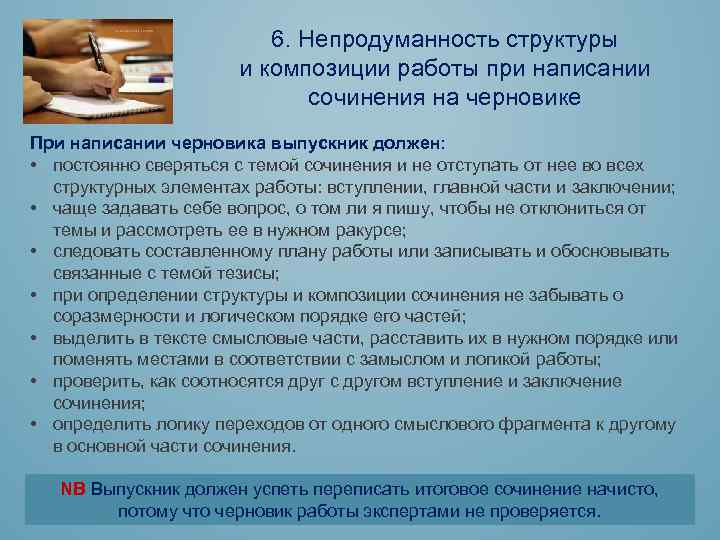 6. Непродуманность структуры и композиции работы при написании сочинения на черновике

При написании черновика выпускник должен:
• постоянно сверяться с темой сочинения и не отступать от нее во всех структурных элементах работы: вступлении, главной части и заключении;
• чаще задавать себе вопрос, о том ли я пишу, чтобы не отклониться от темы и рассмотреть ее в нужном ракурсе;
• следовать составленному плану работы или записывать и обосновывать связанные с темой тезисы;
• при определении структуры и композиции сочинения не забывать о соразмерности и логическом порядке его частей;
• выделить в тексте смысловые части, расставить их в нужном порядке или поменять местами в соответствии с замыслом и логикой работы;
• проверить, как соотносятся друг с другом вступление и заключение сочинения;
• определить логику переходов от одного смыслового фрагмента к другому в основной части сочинения.

NB Выпускник должен успеть переписать итоговое сочинение начисто, потому что черновик работы экспертами не проверяется.